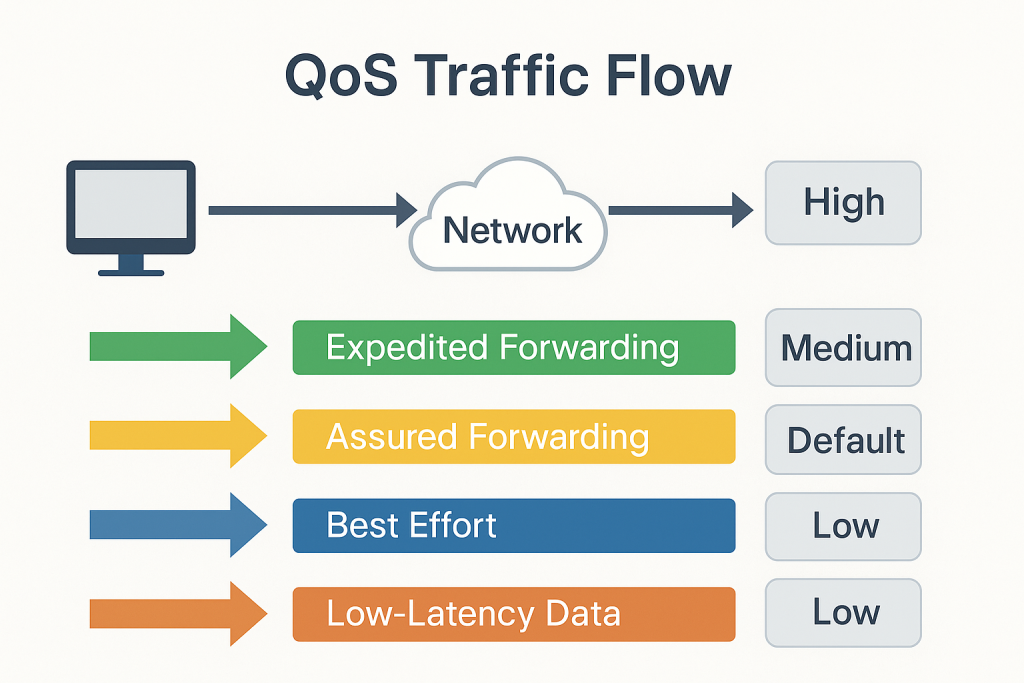 QoS Traffic Flow

Network

High

Expedited Forwarding

Medium

Assured Forwarding

Default

Best Effort

Low

Low-Latency Data

Low